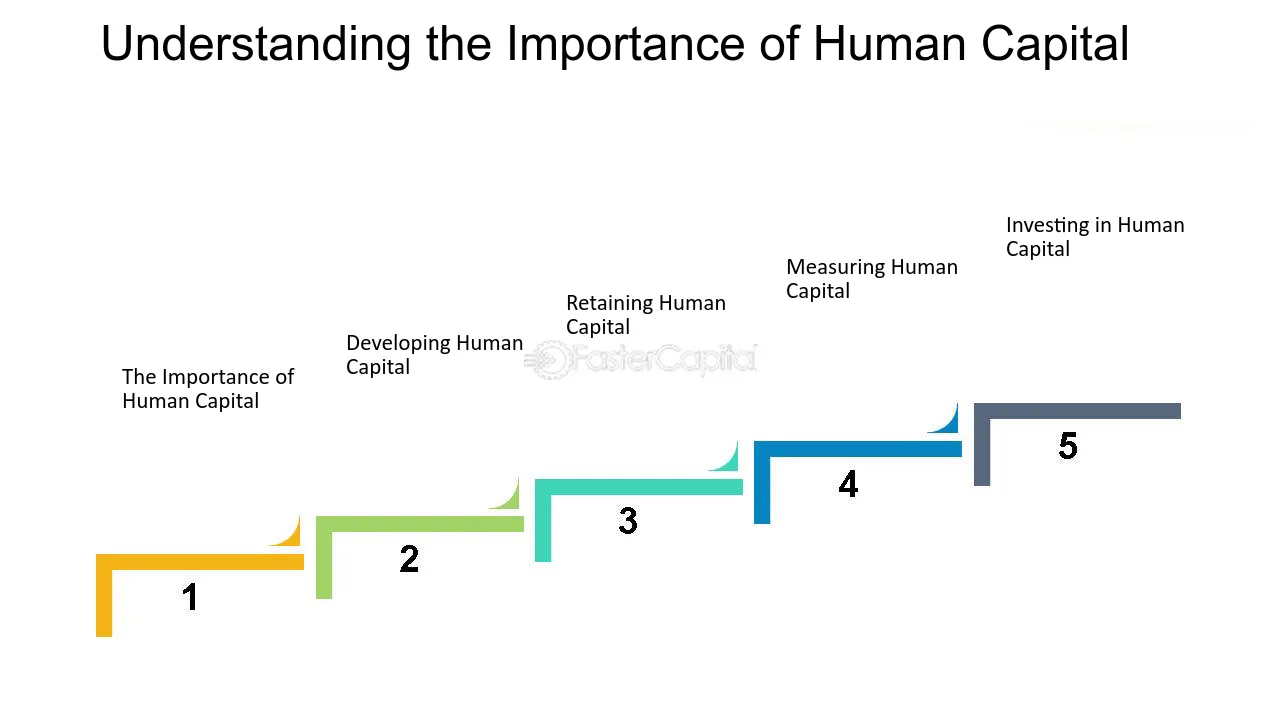 Understanding the Importance of Human Capital

The Importance of Human Capital

1

Developing Human Capital

2

Retaining Human Capital

FasterCapital

3

Measuring Human Capital

4

Investing in Human Capital

5